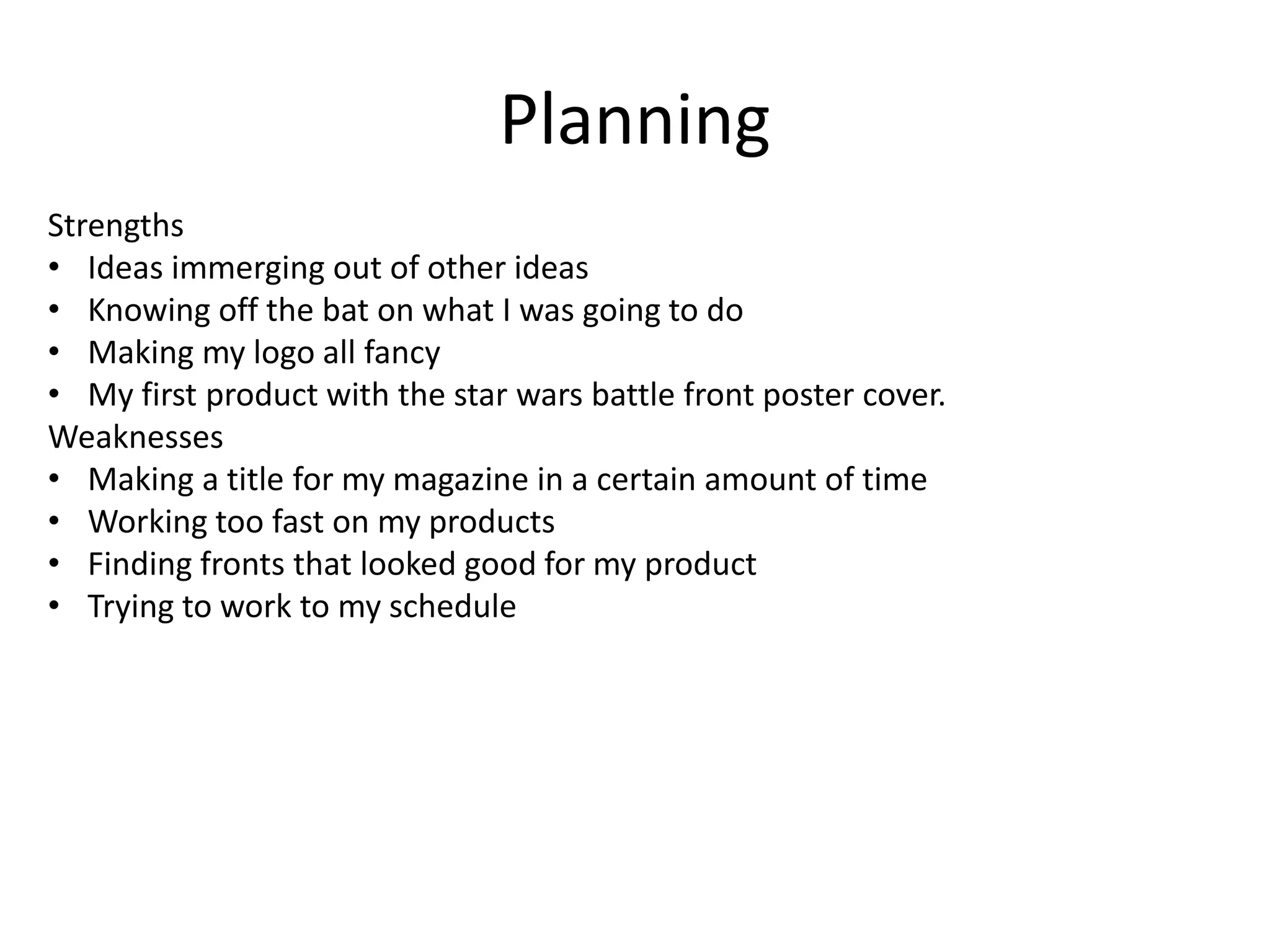 Planning

Strengths
• Ideas immerging out of other ideas
• Knowing off the bat on what I was going to do
• Making my logo all fancy
• My first product with the star wars battle front poster cover.
Weaknesses
• Making a title for my magazine in a certain amount of time
• Working too fast on my products
• Finding fronts that looked good for my product
• Trying to work to my schedule